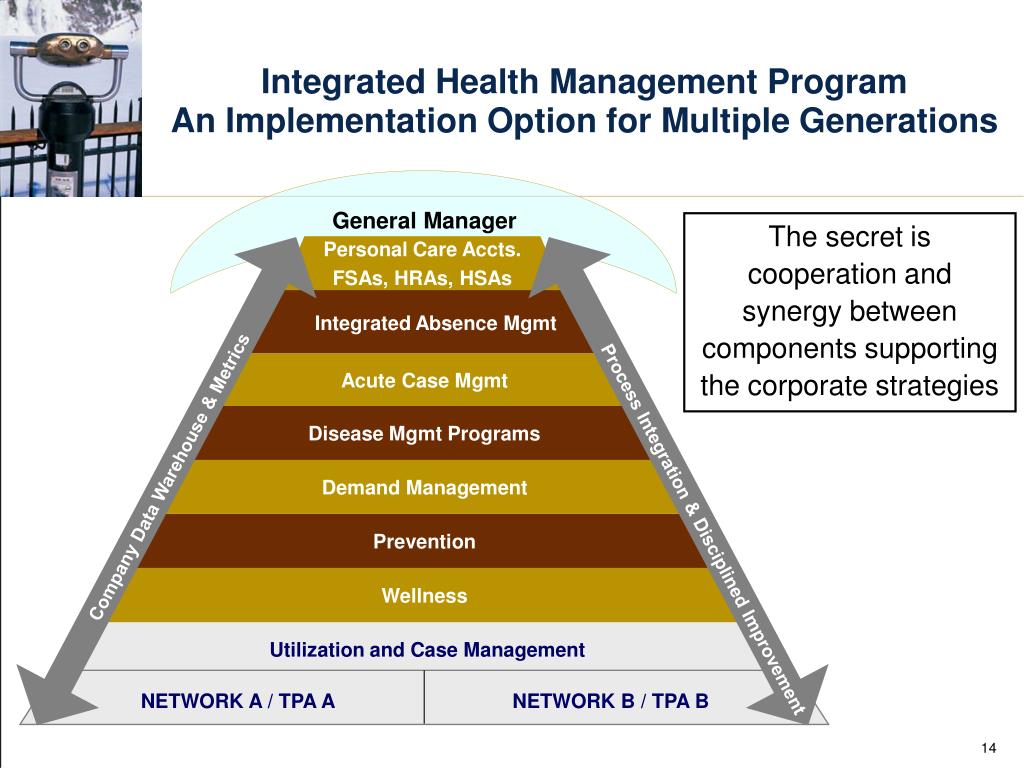 Integrated Health Management Program
An Implementation Option for Multiple Generations

General Manager

Personal Care Accts.
FSAs, HRAs, HSAs

Integrated Absence Mgmt

Acute Case Mgmt

Disease Mgmt Programs

Demand Management

Prevention

Wellness

Utilization and Case Management

NETWORK A / TPA A

NETWORK B / TPA B

Company Data Warehouse & Metrics

Process Integration & Disciplined Improvement

The secret is cooperation and synergy between components supporting the corporate strategies

14